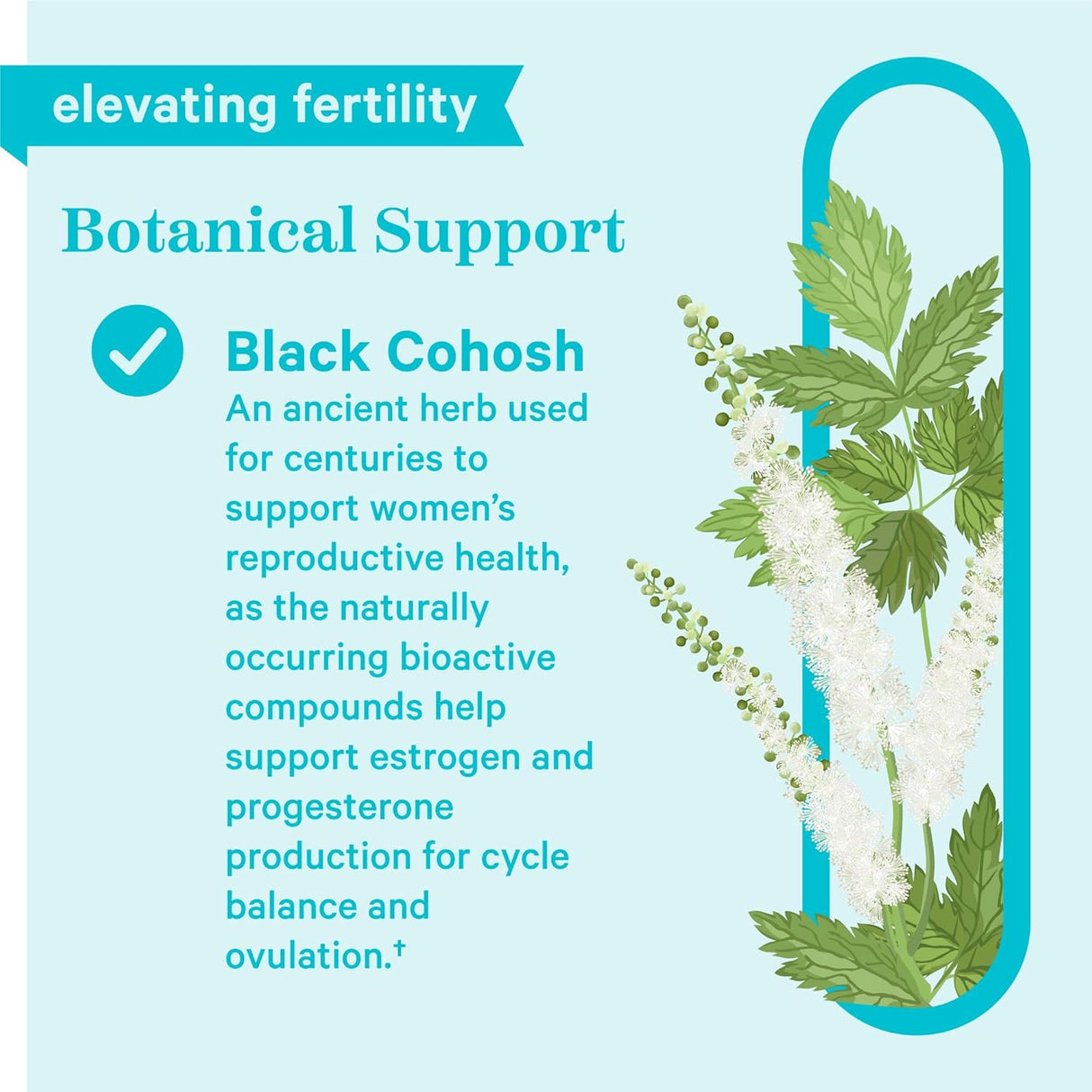 elevating fertility

Botanical Support

Black Cohosh
An ancient herb used for centuries to support women's reproductive health, as the naturally occurring bioactive compounds help support estrogen and progesterone production for cycle balance and ovulation.†